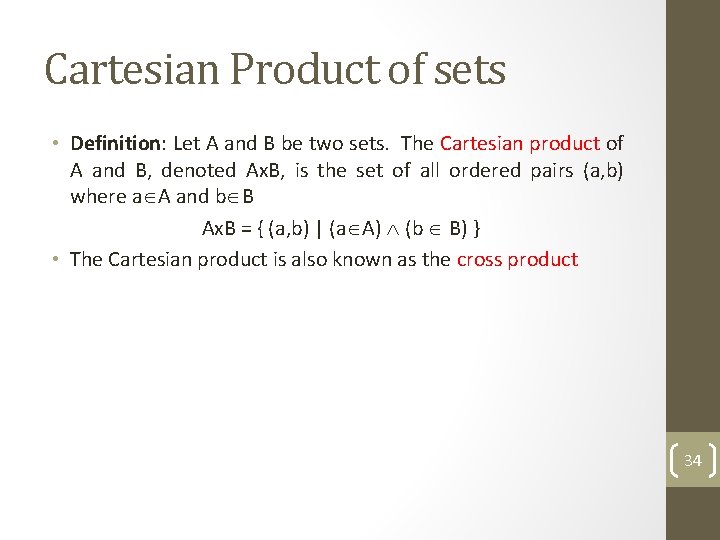 Cartesian Product of sets

• **Definition**: Let A and B be two sets. The Cartesian product of A and B, denoted AxB, is the set of all ordered pairs (a,b) where $a \in A$ and $b \in B$

$AxB = \{ (a,b) \mid (a \in A) \wedge (b \in B) \}$

• The Cartesian product is also known as the cross product

34